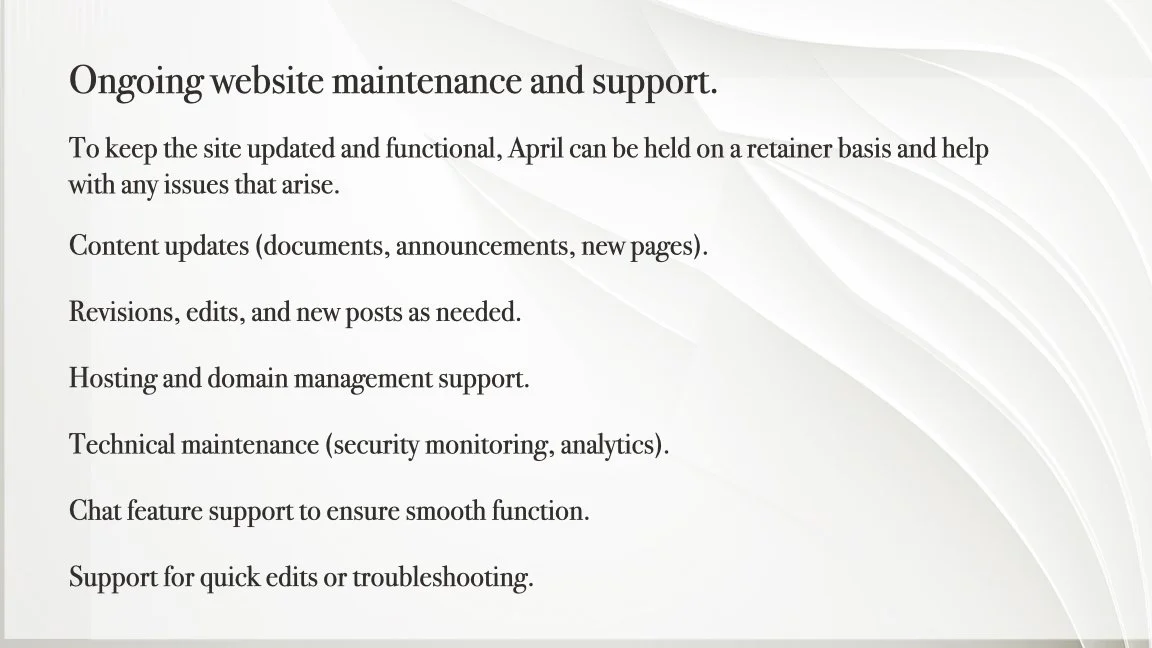 Ongoing website maintenance and support.

To keep the site updated and functional, April can be held on a retainer basis and help with any issues that arise.

Content updates (documents, announcements, new pages).

Revisions, edits, and new posts as needed.

Hosting and domain management support.

Technical maintenance (security monitoring, analytics).

Chat feature support to ensure smooth function.

Support for quick edits or troubleshooting.